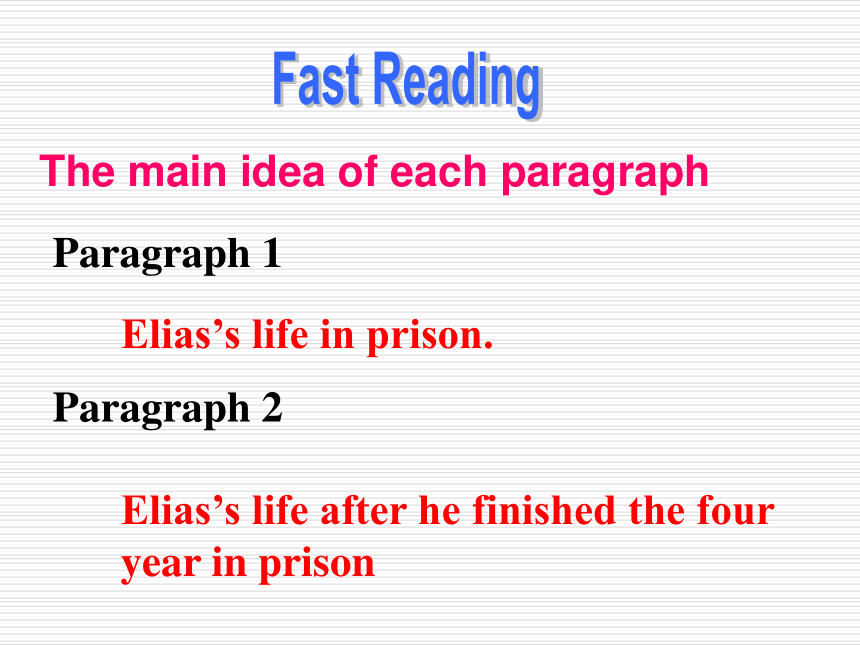 Fast Reading

The main idea of each paragraph

Paragraph 1

Elias’s life in prison.

Paragraph 2

Elias’s life after he finished the four year in prison